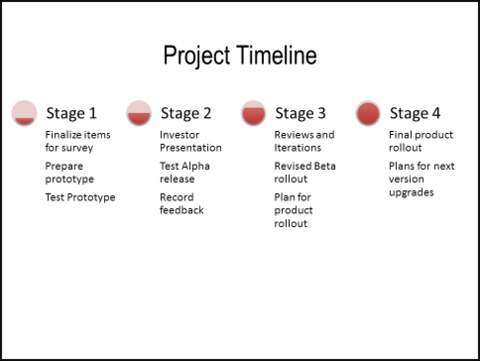 Project Timeline

Stage 1

Finalize items for survey

Prepare prototype

Test Prototype

Stage 2

Investor Presentation

Test Alpha release

Record feedback

Stage 3

Reviews and Iterations

Revised Beta rollout

Plan for product rollout

Stage 4

Final product rollout

Plans for next version upgrades